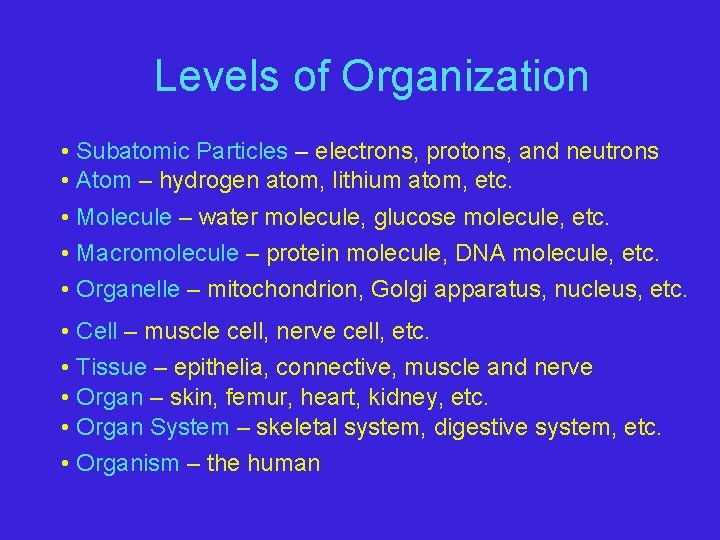 Levels of Organization

• Subatomic Particles – electrons, protons, and neutrons
• Atom – hydrogen atom, lithium atom, etc.
• Molecule – water molecule, glucose molecule, etc.
• Macromolecule – protein molecule, DNA molecule, etc.
• Organelle – mitochondrion, Golgi apparatus, nucleus, etc.
• Cell – muscle cell, nerve cell, etc.
• Tissue – epithelia, connective, muscle and nerve
• Organ – skin, femur, heart, kidney, etc.
• Organ System – skeletal system, digestive system, etc.
• Organism – the human